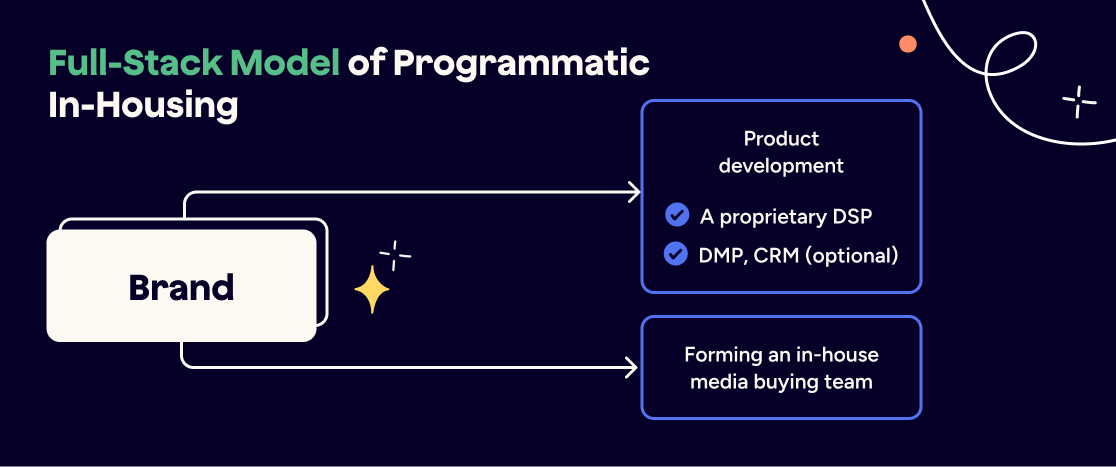 Full-Stack Model of Programmatic In-Housing

Brand

Product development

A proprietary DSP

DMP, CRM (optional)

Forming an in-house media buying team